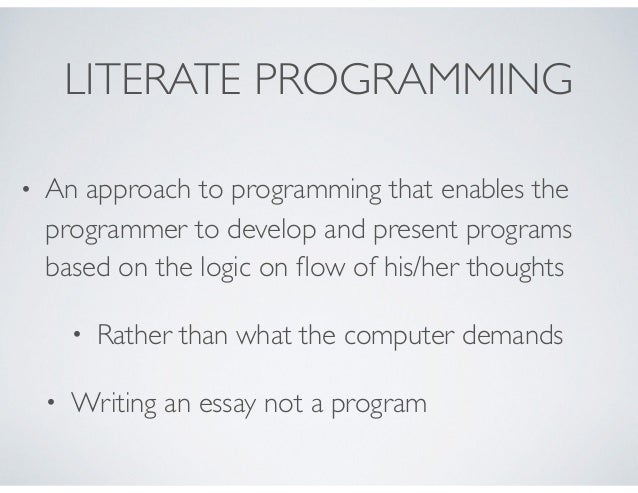 LITERATE PROGRAMMING

• An approach to programming that enables the programmer to develop and present programs based on the logic on flow of his/her thoughts

• Rather than what the computer demands

• Writing an essay not a program